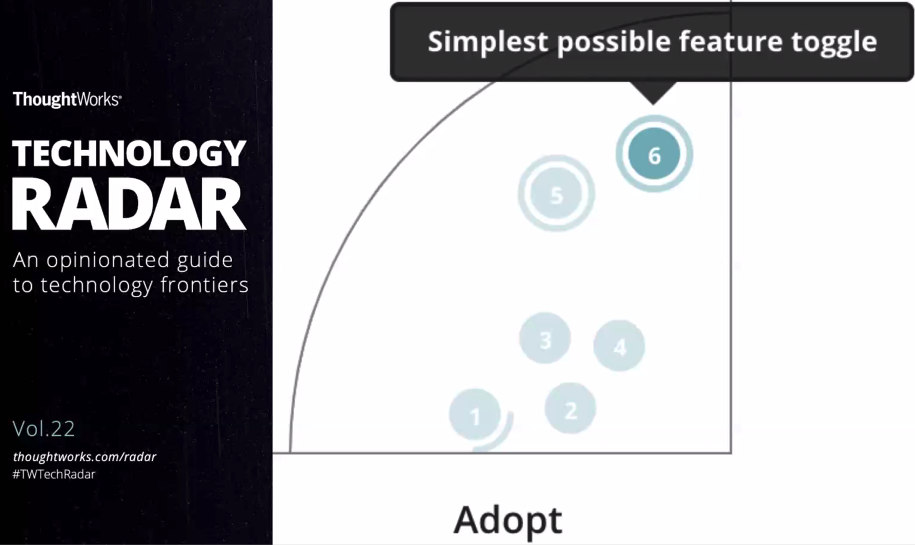 ThoughtWorks®

TECHNOLOGY RADAR

An opinionated guide to technology frontiers

Vol.22

thoughtworks.com/radar
#TWTechRadar

Simplest possible feature toggle

6

5

3

4

1

2

Adopt